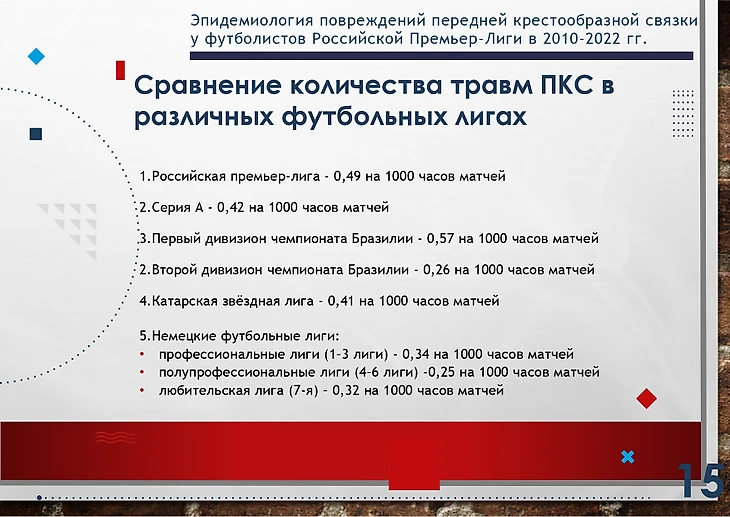 Эпидемиология повреждений передней крестообразной связки у футболистов Российской Премьер-Лиги в 2010-2022 гг.

Сравнение количества травм ПКС в различных футбольных лигах

1.Российская премьер-лига - 0,49 на 1000 часов матчей

2.Серия А - 0,42 на 1000 часов матчей

3.Первый дивизион чемпионата Бразилии - 0,57 на 1000 часов матчей

2.Второй дивизион чемпионата Бразилии - 0,26 на 1000 часов матчей

4.Катарская звёздная лига - 0,41 на 1000 часов матчей

5.Немецкие футбольные лиги:
• профессиональные лиги (1-3 лиги) - 0,34 на 1000 часов матчей
• полупрофессиональные лиги (4-6 лиги) -0,25 на 1000 часов матчей
• любительская лига (7-я) - 0,32 на 1000 часов матчей

15